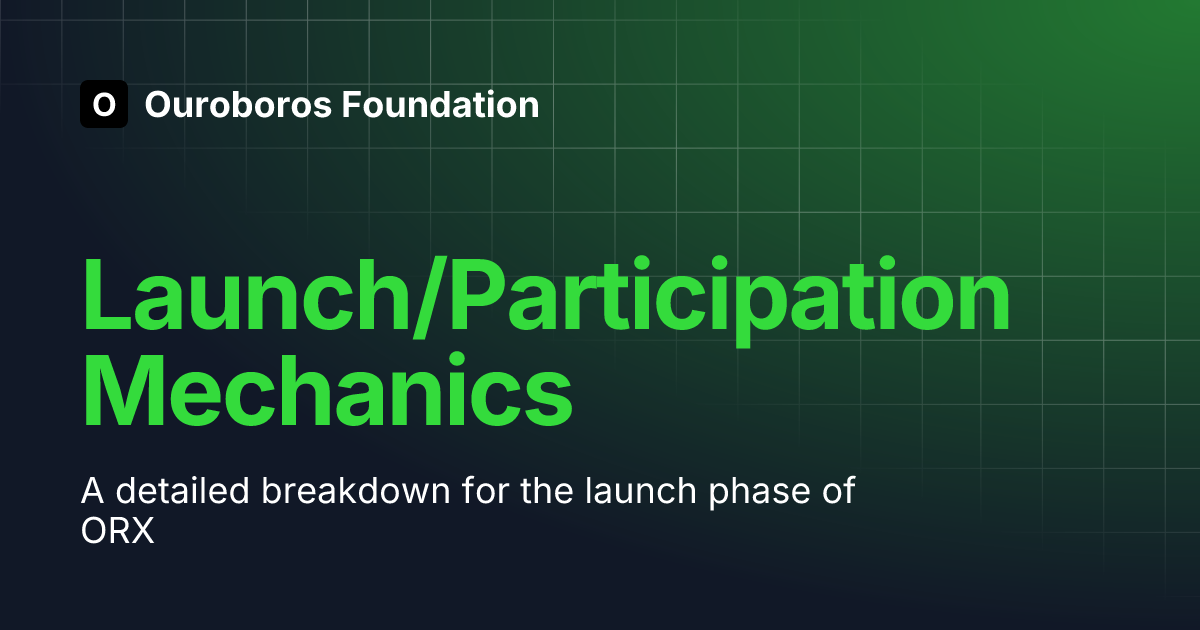 O Ouroboros Foundation

Launch/Participation Mechanics

A detailed breakdown for the launch phase of ORX